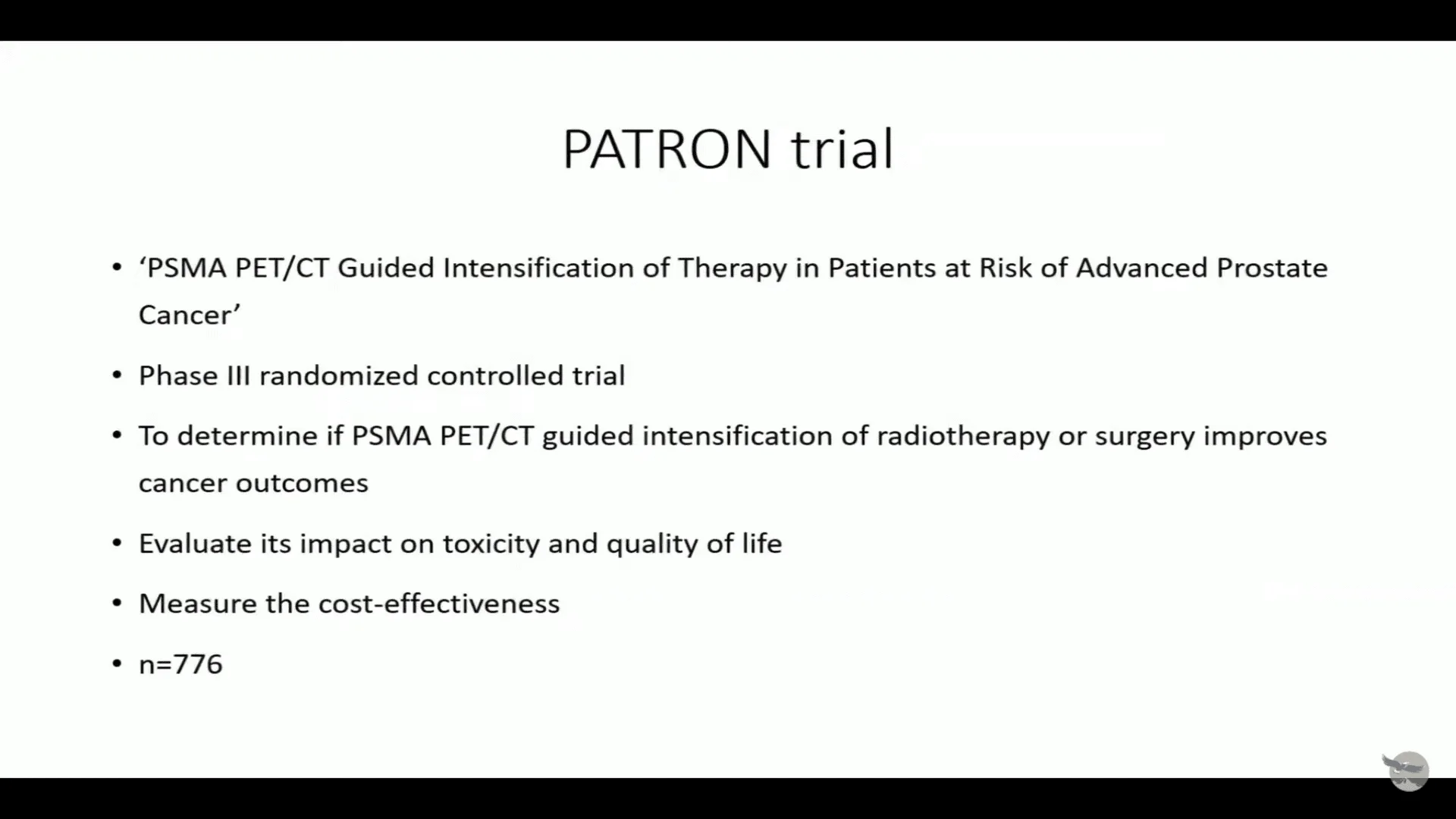 PATRON trial

• ‘PSMA PET/CT Guided Intensification of Therapy in Patients at Risk of Advanced Prostate Cancer’

• Phase III randomized controlled trial

• To determine if PSMA PET/CT guided intensification of radiotherapy or surgery improves cancer outcomes

• Evaluate its impact on toxicity and quality of life

• Measure the cost-effectiveness

• n=776